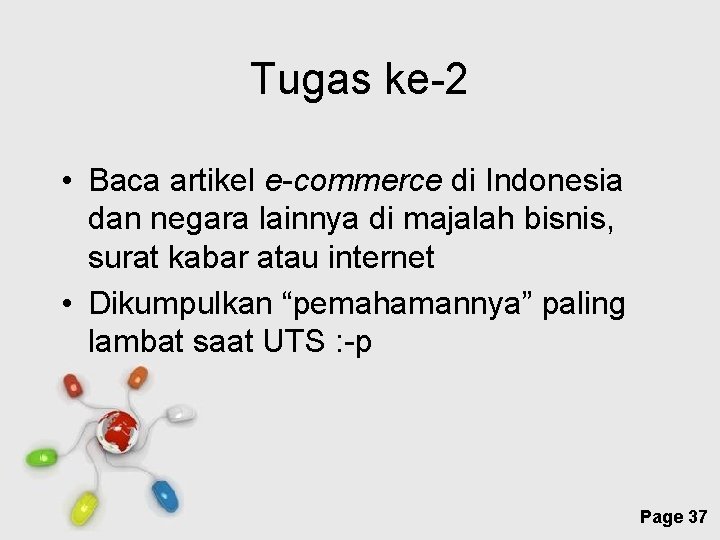 Tugas ke-2

• Baca artikel e-commerce di Indonesia dan negara lainnya di majalah bisnis, surat kabar atau internet
• Dikumpulkan “pemahamannya” paling lambat saat UTS :-p

Page 37